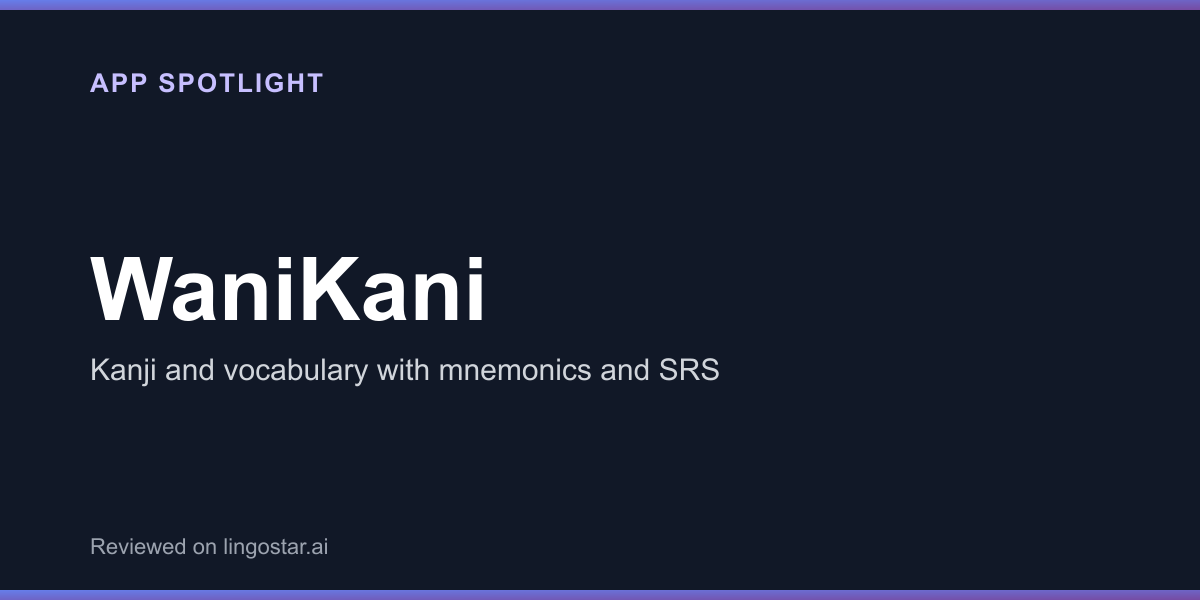 APP SPOTLIGHT

WaniKani

Kanji and vocabulary with mnemonics and SRS

Reviewed on lingostar.ai